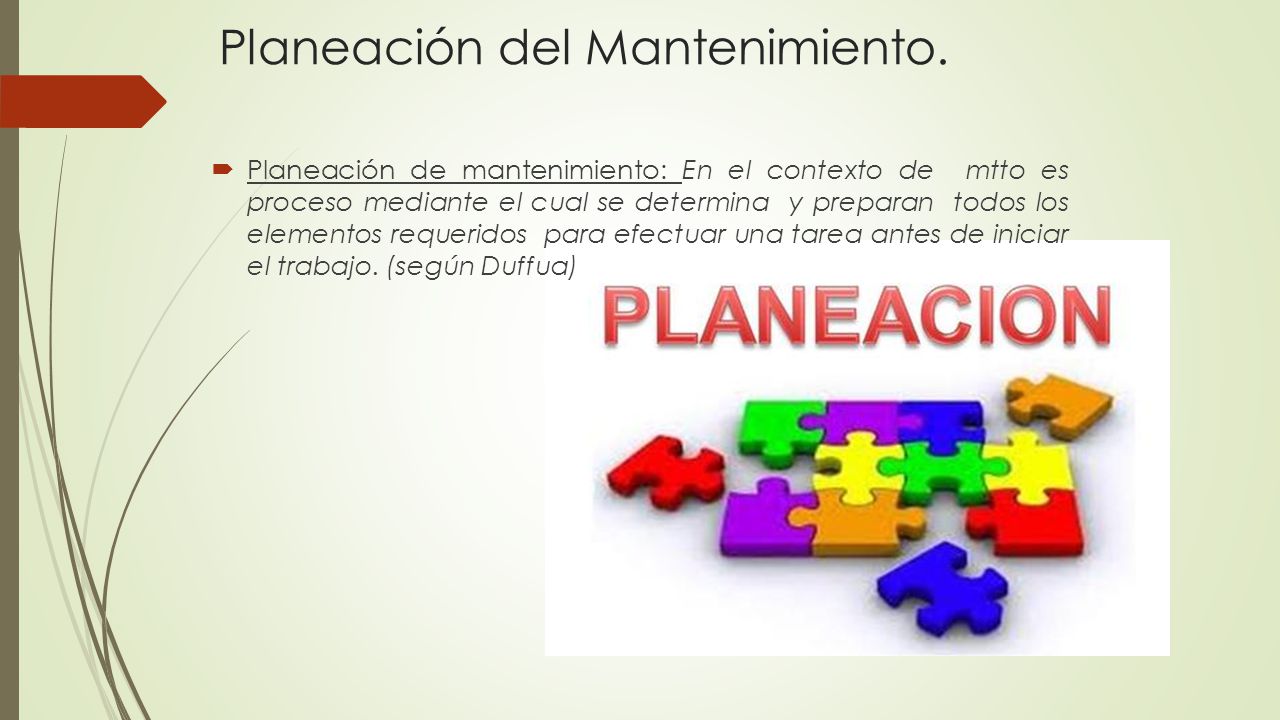 Planeación del Mantenimiento.

Planeación de mantenimiento: En el contexto de mtto es proceso mediante el cual se determina y preparan todos los elementos requeridos para efectuar una tarea antes de iniciar el trabajo. (según Duffua)

PLANEACION